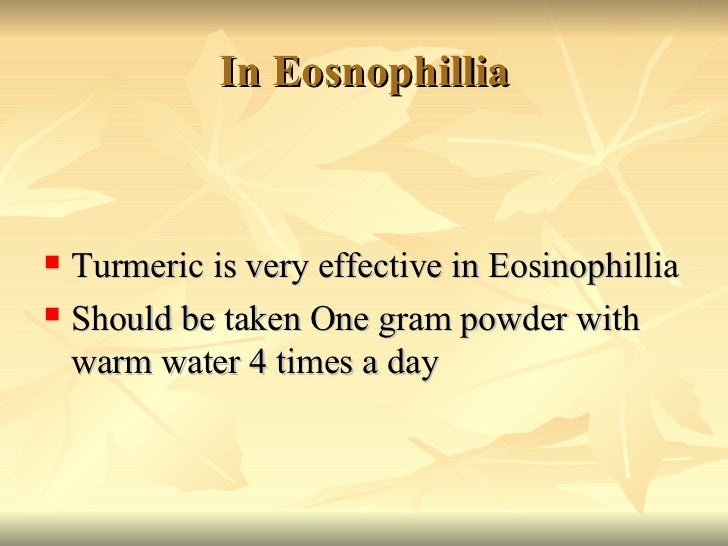 In Eosnophillia

- Turmeric is very effective in Eosinophillia
- Should be taken One gram powder with warm water 4 times a day